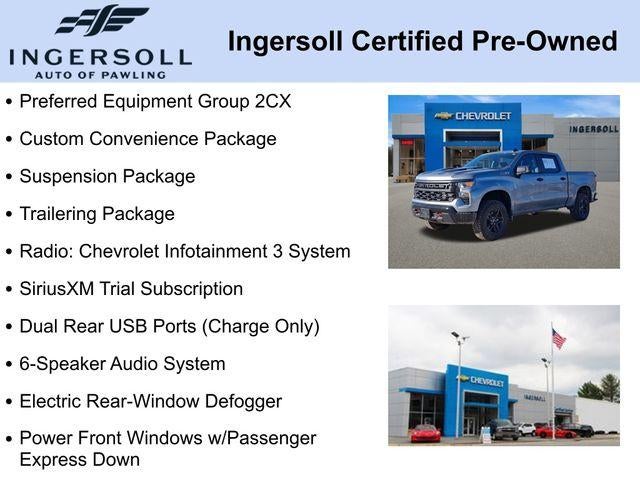 INGERSOLL
AUTO OF PAWLING

Ingersoll Certified Pre-Owned

• Preferred Equipment Group 2CX
• Custom Convenience Package
• Suspension Package
• Trailering Package
• Radio: Chevrolet Infotainment 3 System
• SiriusXM Trial Subscription
• Dual Rear USB Ports (Charge Only)
• 6-Speaker Audio System
• Electric Rear-Window Defogger
• Power Front Windows w/Passenger Express Down

CHEVROLET
INGERSOLL
CHEVROLET

CHEVROLET
INGERSOLL